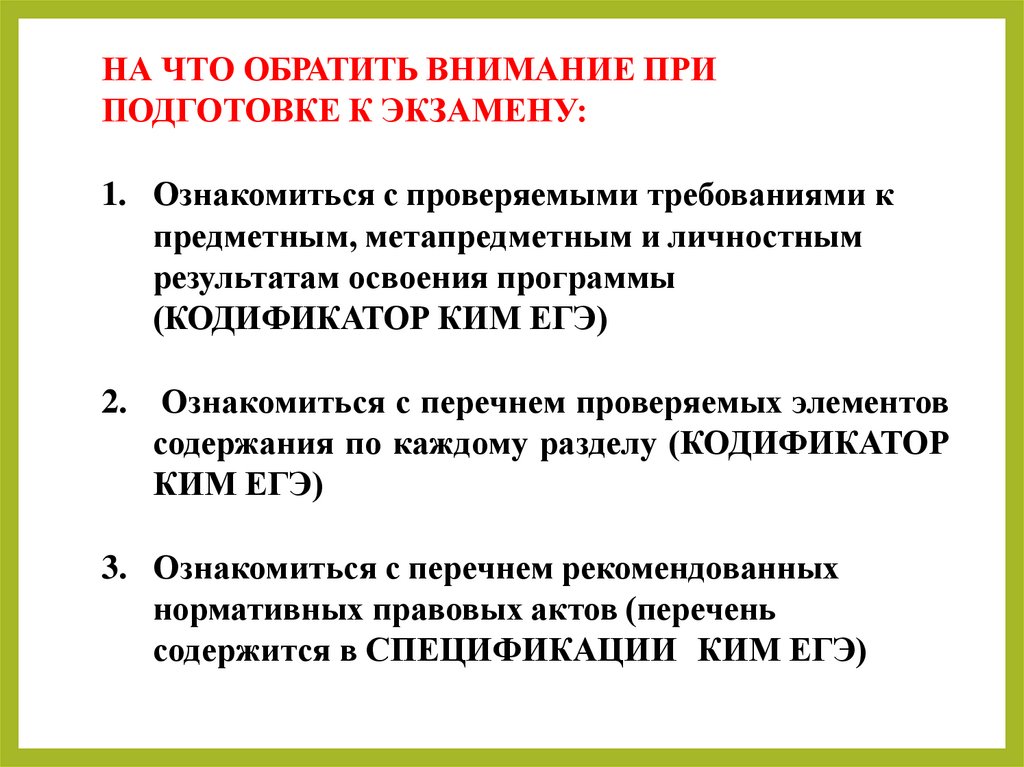 НА ЧТО ОБРАТИТЬ ВНИМАНИЕ ПРИ ПОДГОТОВКЕ К ЭКЗАМЕНУ:

1. Ознакомиться с проверяемыми требованиями к предметным, метапредметным и личностным результатам освоения программы (КОДИФИКАТОР КИМ ЕГЭ)

2. Ознакомиться с перечнем проверяемых элементов содержания по каждому разделу (КОДИФИКАТОР КИМ ЕГЭ)

3. Ознакомиться с перечнем рекомендованных нормативных правовых актов (перечень содержится в СПЕЦИФИКАЦИИ КИМ ЕГЭ)